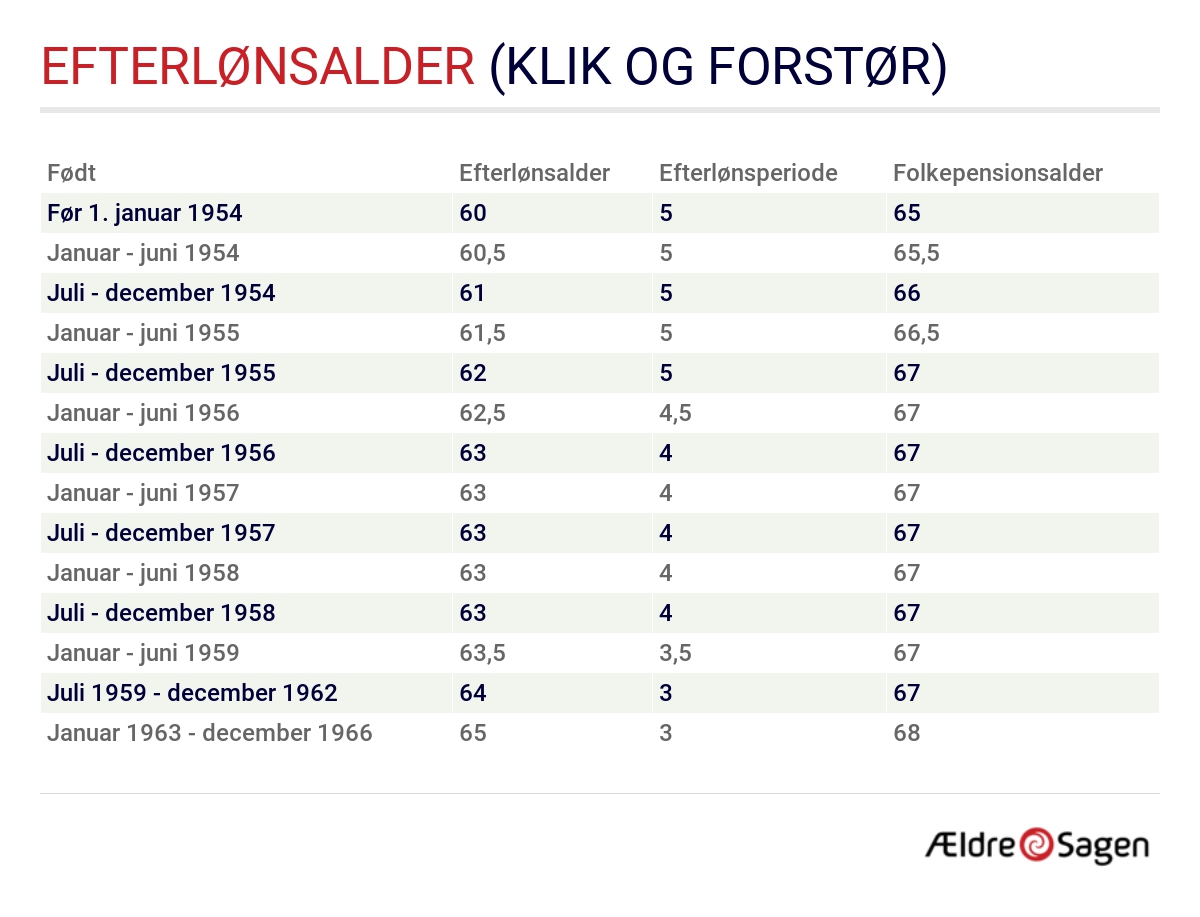 EFTERLØNSALDER (KLIK OG FORSTØR)

| Født | Efterlønsalder | Efterlønsperiode | Folkepensionsalder |
|---|---|---|---|
| Før 1. januar 1954 | 60 | 5 | 65 |
| Januar - juni 1954 | 60,5 | 5 | 65,5 |
| Juli - december 1954 | 61 | 5 | 66 |
| Januar - juni 1955 | 61,5 | 5 | 66,5 |
| Juli - december 1955 | 62 | 5 | 67 |
| Januar - juni 1956 | 62,5 | 4,5 | 67 |
| Juli - december 1956 | 63 | 4 | 67 |
| Januar - juni 1957 | 63 | 4 | 67 |
| Juli - december 1957 | 63 | 4 | 67 |
| Januar - juni 1958 | 63 | 4 | 67 |
| Juli - december 1958 | 63 | 4 | 67 |
| Januar - juni 1959 | 63,5 | 3,5 | 67 |
| Juli 1959 - december 1962 | 64 | 3 | 67 |
| Januar 1963 - december 1966 | 65 | 3 | 68 |

Ældre Sagen